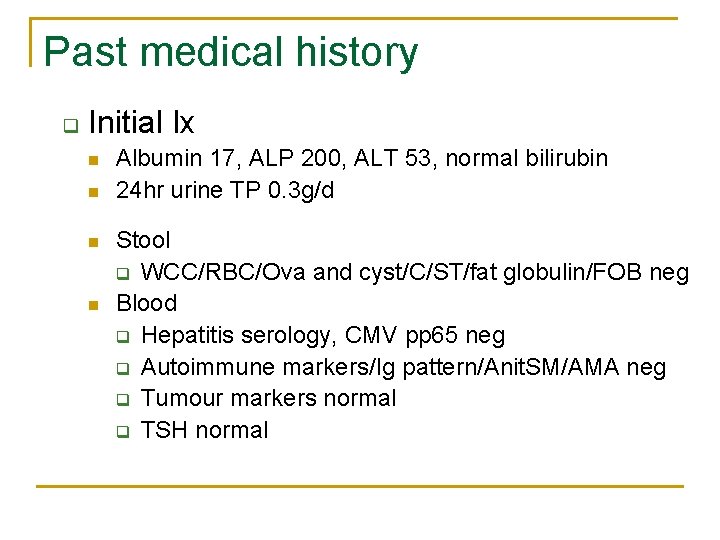 Past medical history

Initial Ix

Albumin 17, ALP 200, ALT 53, normal bilirubin

24hr urine TP 0.3g/d

Stool

WCC/RBC/Ova and cyst/C/ST/fat globulin/FOB neg

Blood

Hepatitis serology, CMV pp65 neg

Autoimmune markers/Ig pattern/AnitSM/AMA neg

Tumour markers normal

TSH normal